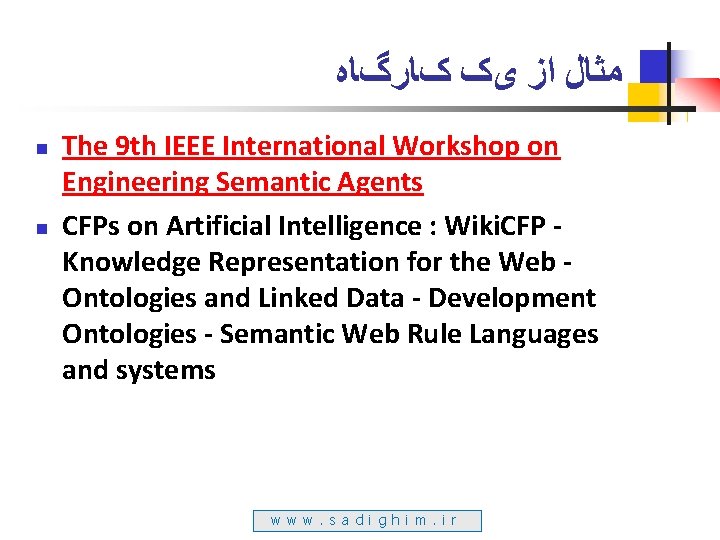 مثال از یک کارگاه

- The 9th IEEE International Workshop on Engineering Semantic Agents
- CFPs on Artificial Intelligence : WikiCFP - Knowledge Representation for the Web - Ontologies and Linked Data - Development Ontologies - Semantic Web Rule Languages and systems

www.sadighim.ir